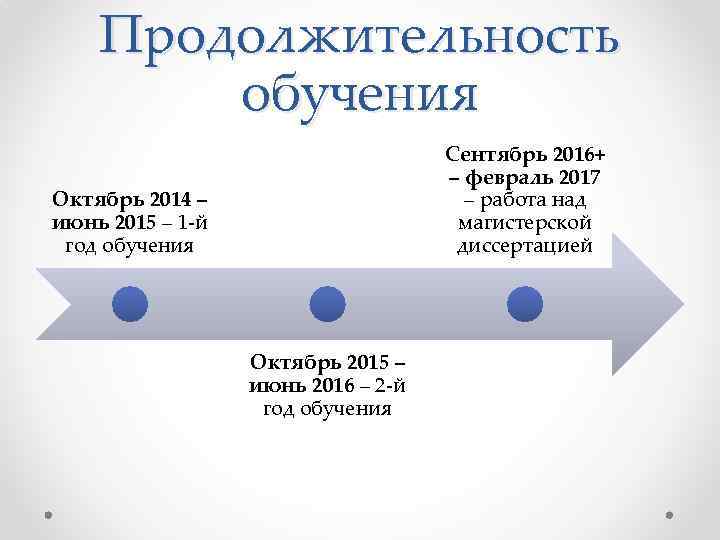 Продолжительность обучения

Октябрь 2014 – июнь 2015 – 1-й год обучения

Октябрь 2015 – июнь 2016 – 2-й год обучения

Сентябрь 2016+ – февраль 2017 – работа над магистерской диссертацией